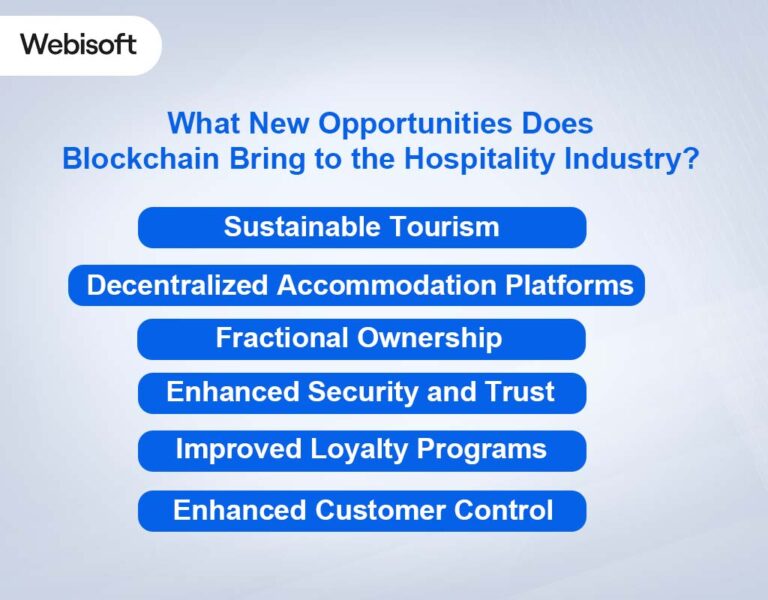 Webisoft

What New Opportunities Does Blockchain Bring to the Hospitality Industry?

Sustainable Tourism

Decentralized Accommodation Platforms

Fractional Ownership

Enhanced Security and Trust

Improved Loyalty Programs

Enhanced Customer Control